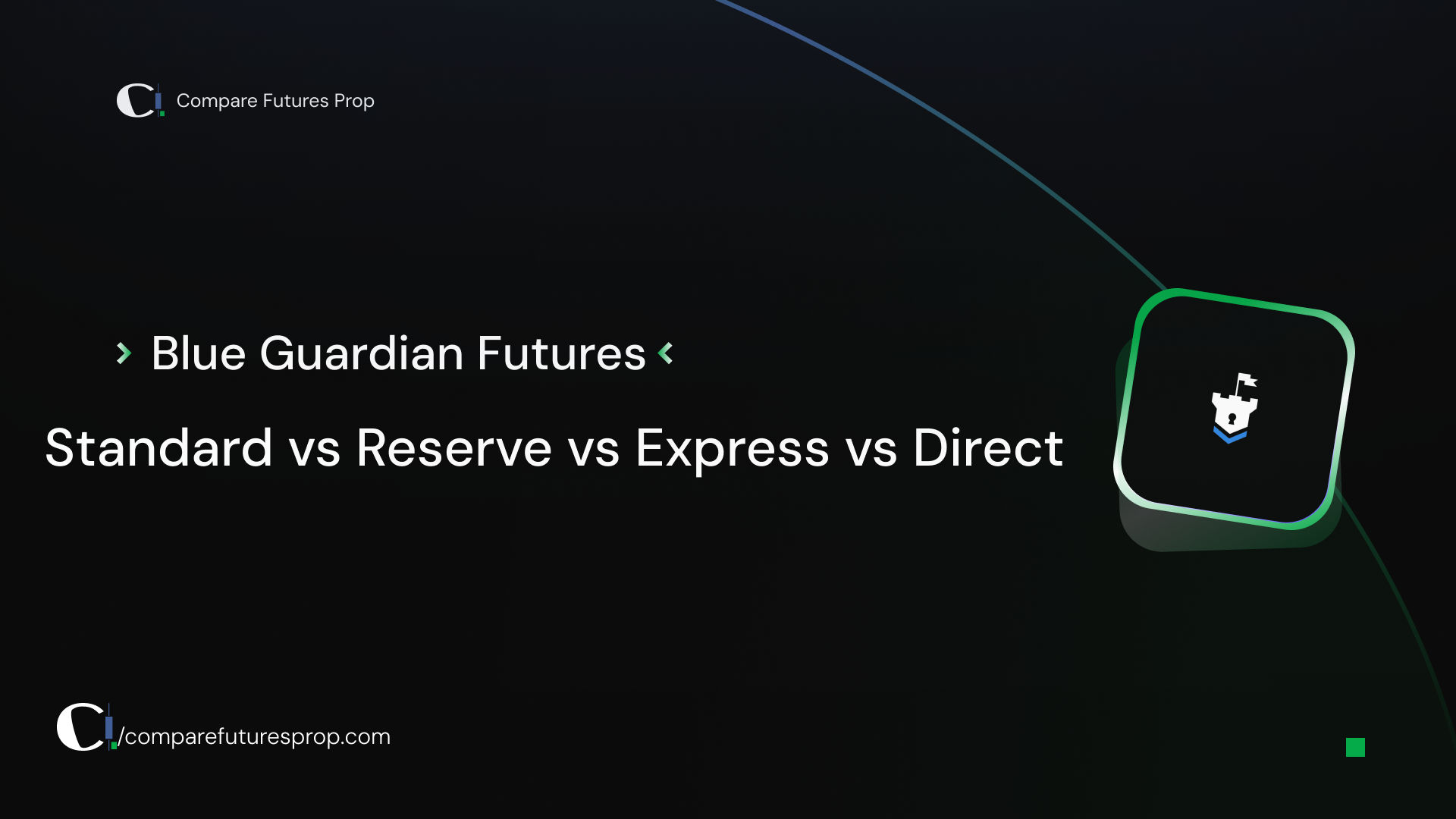 Compare Futures Prop

Blue Guardian Futures

Standard vs Reserve vs Express vs Direct

/comparefuturesprop.com